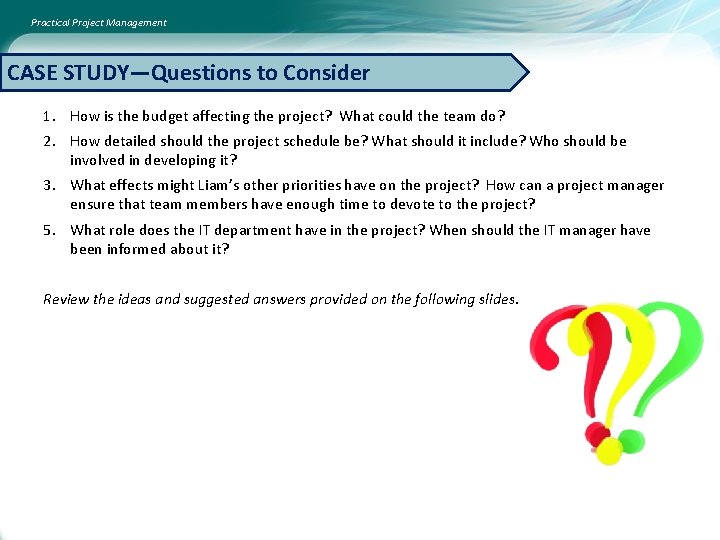 Practical Project Management

CASE STUDY—Questions to Consider

1. How is the budget affecting the project? What could the team do?

2. How detailed should the project schedule be? What should it include? Who should be involved in developing it?

3. What effects might Liam's other priorities have on the project? How can a project manager ensure that team members have enough time to devote to the project?

5. What role does the IT department have in the project? When should the IT manager have been informed about it?

Review the ideas and suggested answers provided on the following slides.